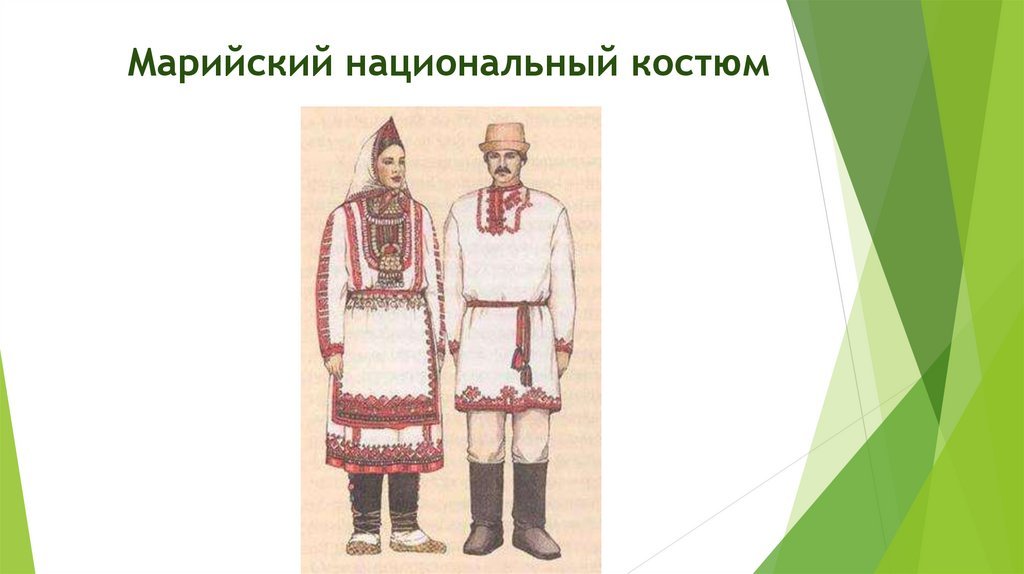 Марийский национальный костюм